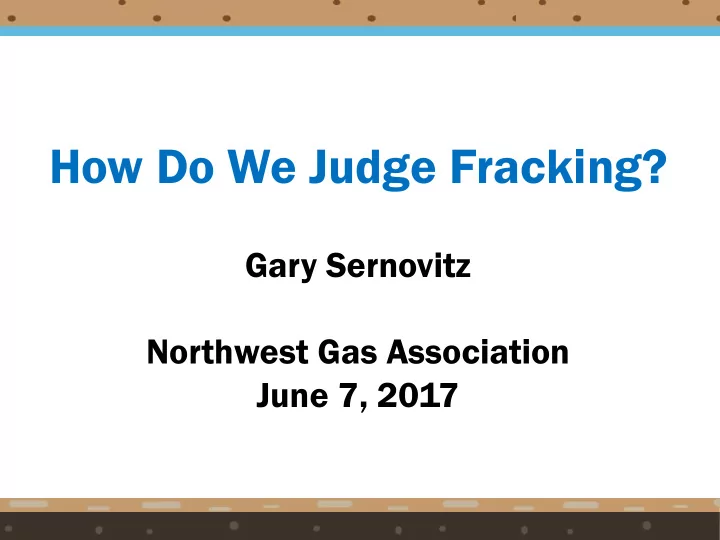 How Do We Judge Fracking?

Gary Sernovitz

Northwest Gas Association
June 7, 2017